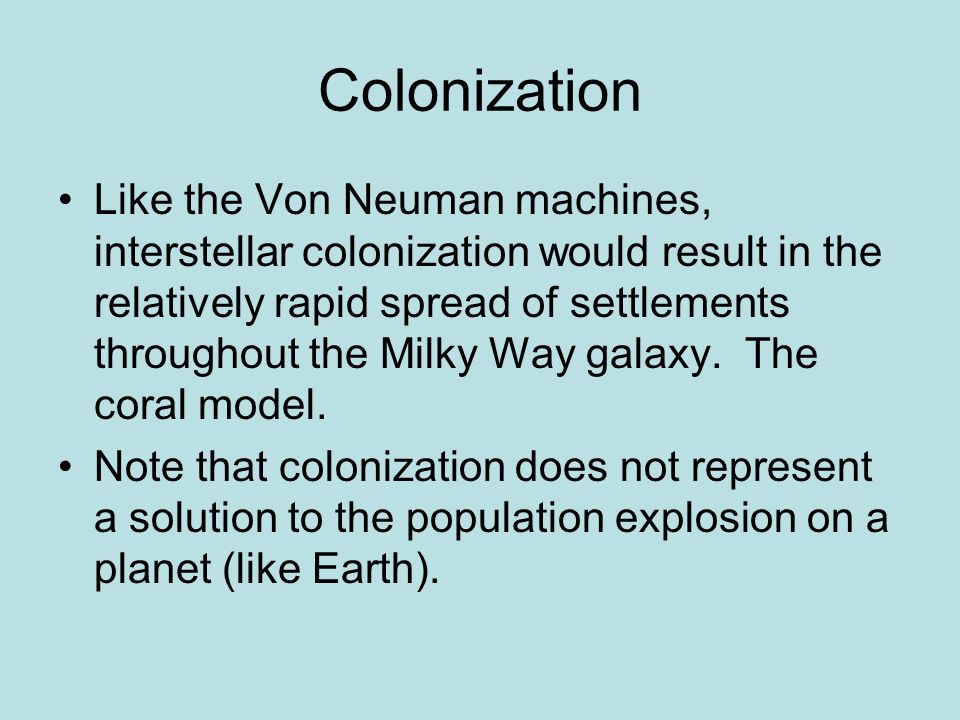 Colonization

• Like the Von Neuman machines, interstellar colonization would result in the relatively rapid spread of settlements throughout the Milky Way galaxy. The coral model.

• Note that colonization does not represent a solution to the population explosion on a planet (like Earth).